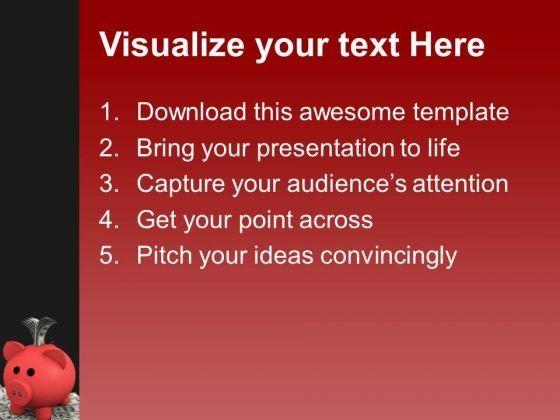 Visualize your text Here

1. Download this awesome template
2. Bring your presentation to life
3. Capture your audience's attention
4. Get your point across
5. Pitch your ideas convincingly